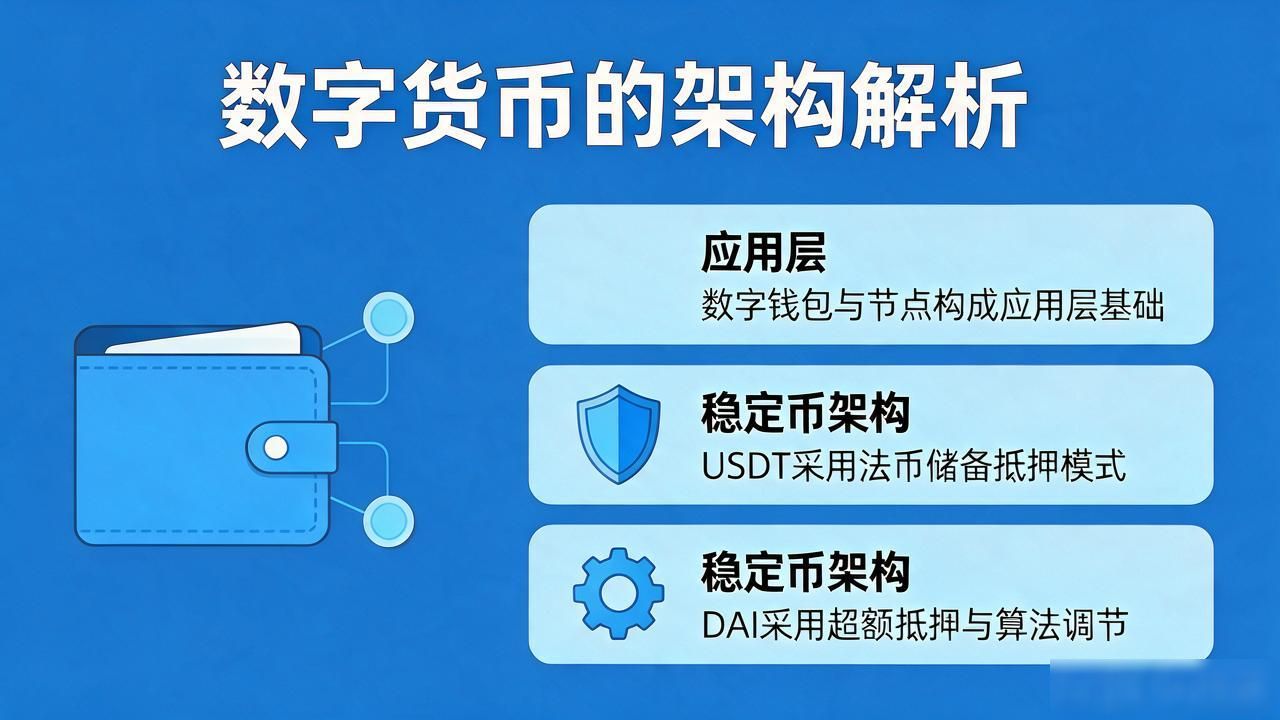 数字货币的架构解析

应用层
数字钱包与节点构成应用层基础

稳定币架构
USDT采用法币储备抵押模式

稳定币架构
DAI采用超额抵押与算法调节